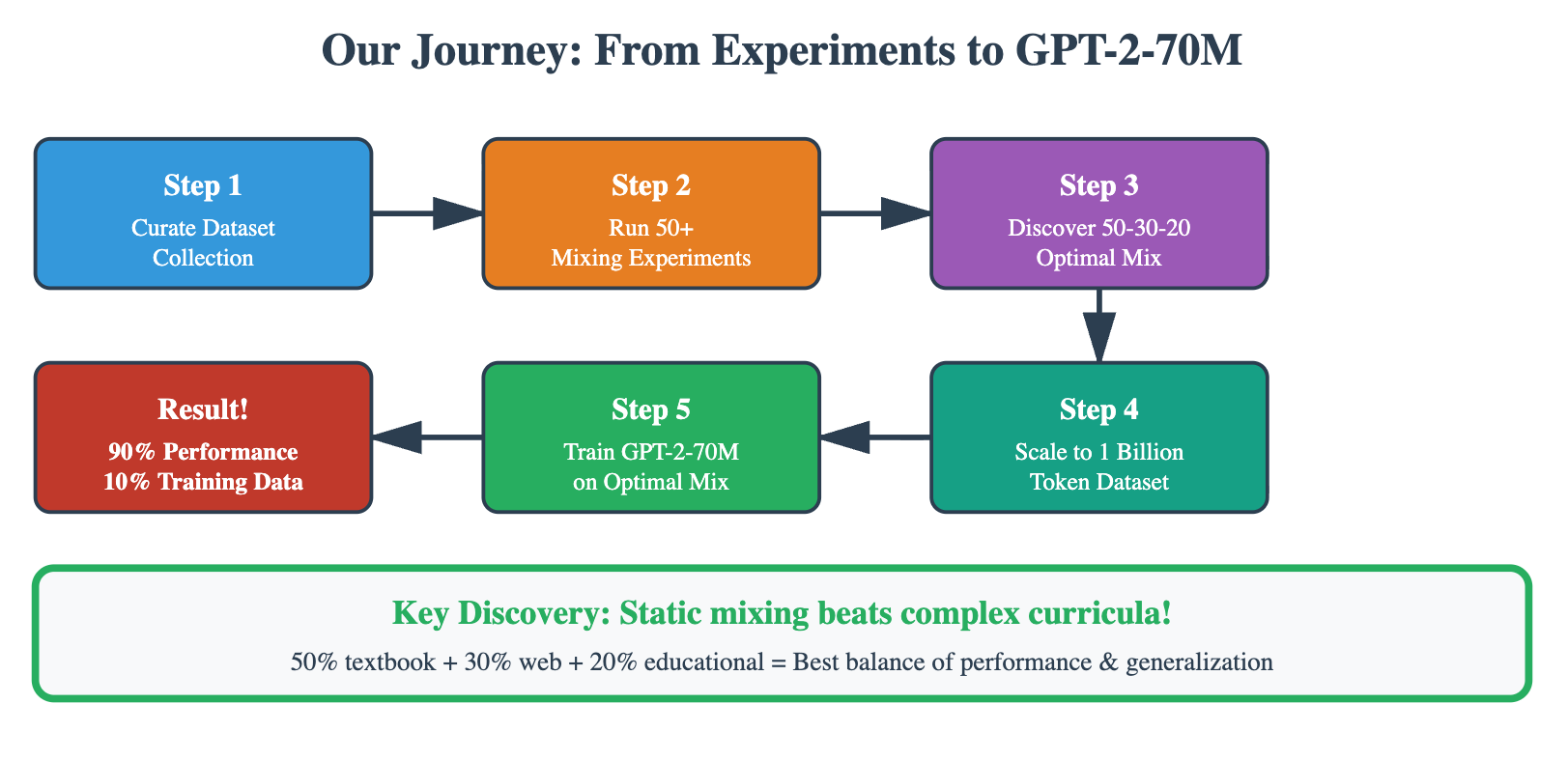 Our Journey: From Experiments to GPT-2-70M

Step 1
Curate Dataset Collection

Step 2
Run 50+ Mixing Experiments

Step 3
Discover 50-30-20 Optimal Mix

Step 4
Scale to 1 Billion Token Dataset

Step 5
Train GPT-2-70M on Optimal Mix

Result!
90% Performance
10% Training Data

Key Discovery: Static mixing beats complex curricula!

50% textbook + 30% web + 20% educational = Best balance of performance & generalization